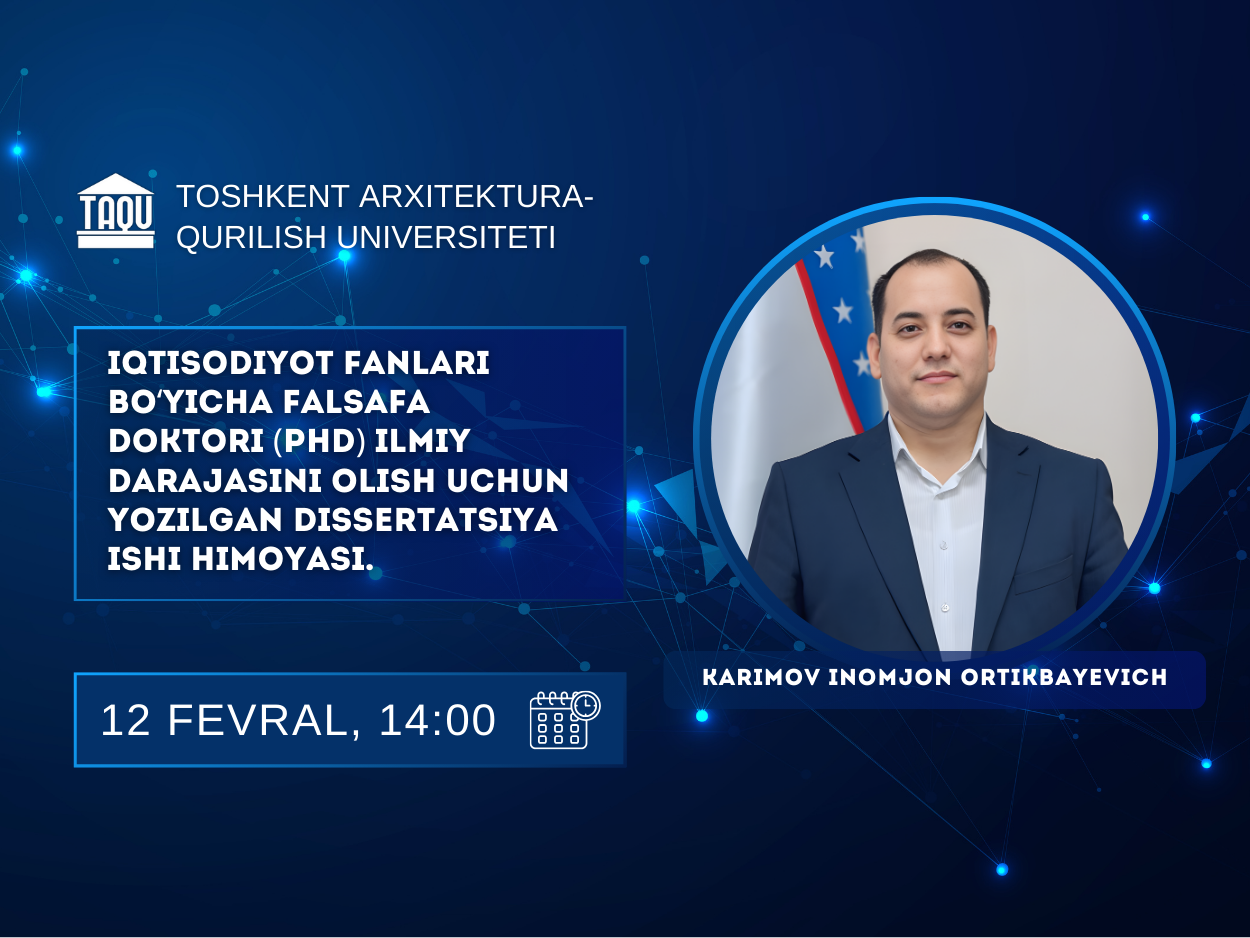 TAQU

TOSHKENT ARXITEKTURA-QURILISH UNIVERSITETI

IQTISODIYOT FANLARI BO‘YICHA FALSAFA DOKTORI (PHD) ILMIY DARAJASINI OLISH UCHUN YOZILGAN DISSERTATSIYA ISHI HIMOYASI.

12 FEVRAL, 14:00

KARIMOV INOMJON ORTIKBAYEVICH